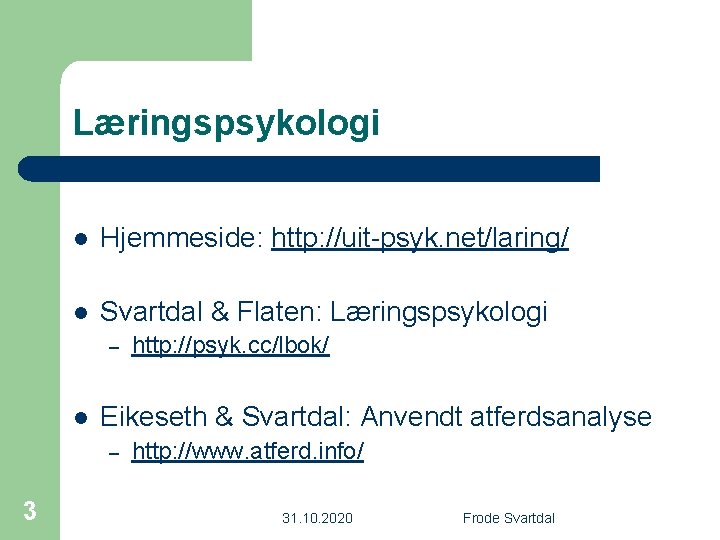 Læringspsykologi

- Hjemmeside: http://uit-psyk.net/laring/

- Svartdal & Flaten: Læringspsykologi
  – http://psyk.cc/lbok/

- Eikeseth & Svartdal: Anvendt atferdsanalyse
  – http://www.atferd.info/

3

31.10.2020

Frode Svartdal